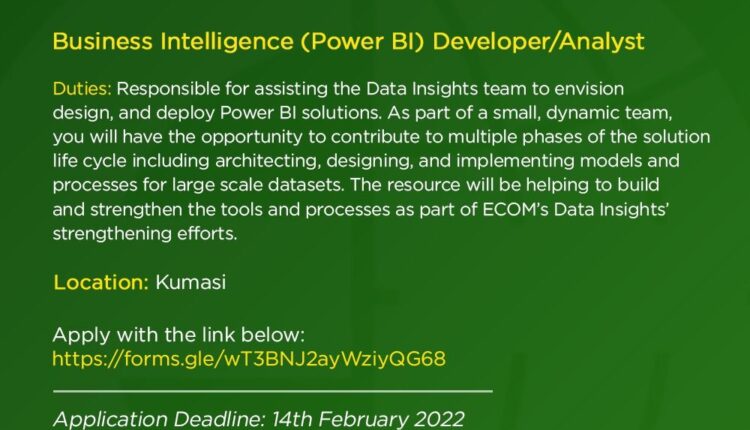 Business Intelligence (Power BI) Developer/Analyst

Duties: Responsible for assisting the Data Insights team to envision design, and deploy Power BI solutions. As part of a small, dynamic team, you will have the opportunity to contribute to multiple phases of the solution life cycle including architecting, designing, and implementing models and processes for large scale datasets. The resource will be helping to build and strengthen the tools and processes as part of ECOM's Data Insights' strengthening efforts.

Location: Kumasi

Apply with the link below:
https://forms.gle/wT3BNJ2ayWziyQG68

Application Deadline: 14th February 2022